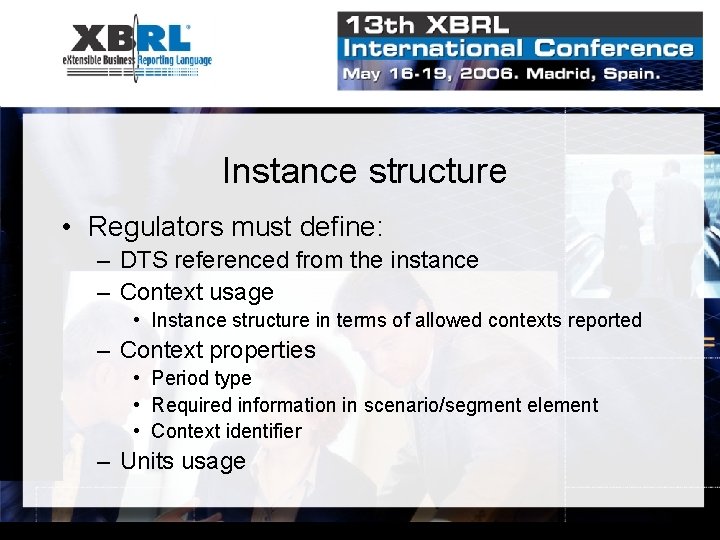 XBRL
eXtensible Business Reporting Language

13th XBRL
International Conference
May 16-19, 2006. Madrid, Spain.

Instance structure

• Regulators must define:
– DTS referenced from the instance
– Context usage
• Instance structure in terms of allowed contexts reported
– Context properties
• Period type
• Required information in scenario/segment element
• Context identifier
– Units usage